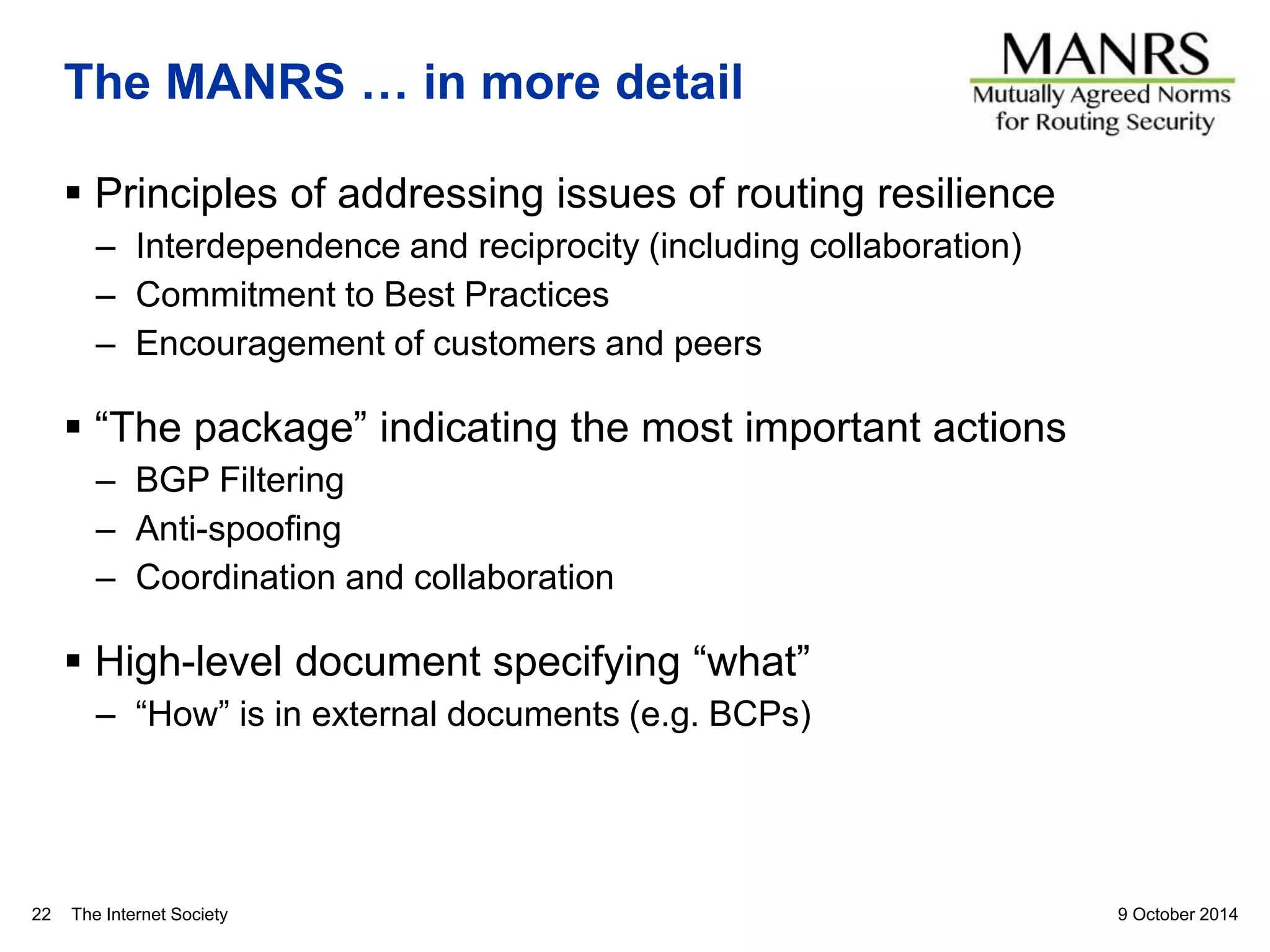 The MANRS … in more detail

MANRS
Mutually Agreed Norms for Routing Security

▪ Principles of addressing issues of routing resilience
– Interdependence and reciprocity (including collaboration)
– Commitment to Best Practices
– Encouragement of customers and peers

▪ “The package” indicating the most important actions
– BGP Filtering
– Anti-spoofing
– Coordination and collaboration

▪ High-level document specifying “what”
– “How” is in external documents (e.g. BCPs)

22 The Internet Society

9 October 2014